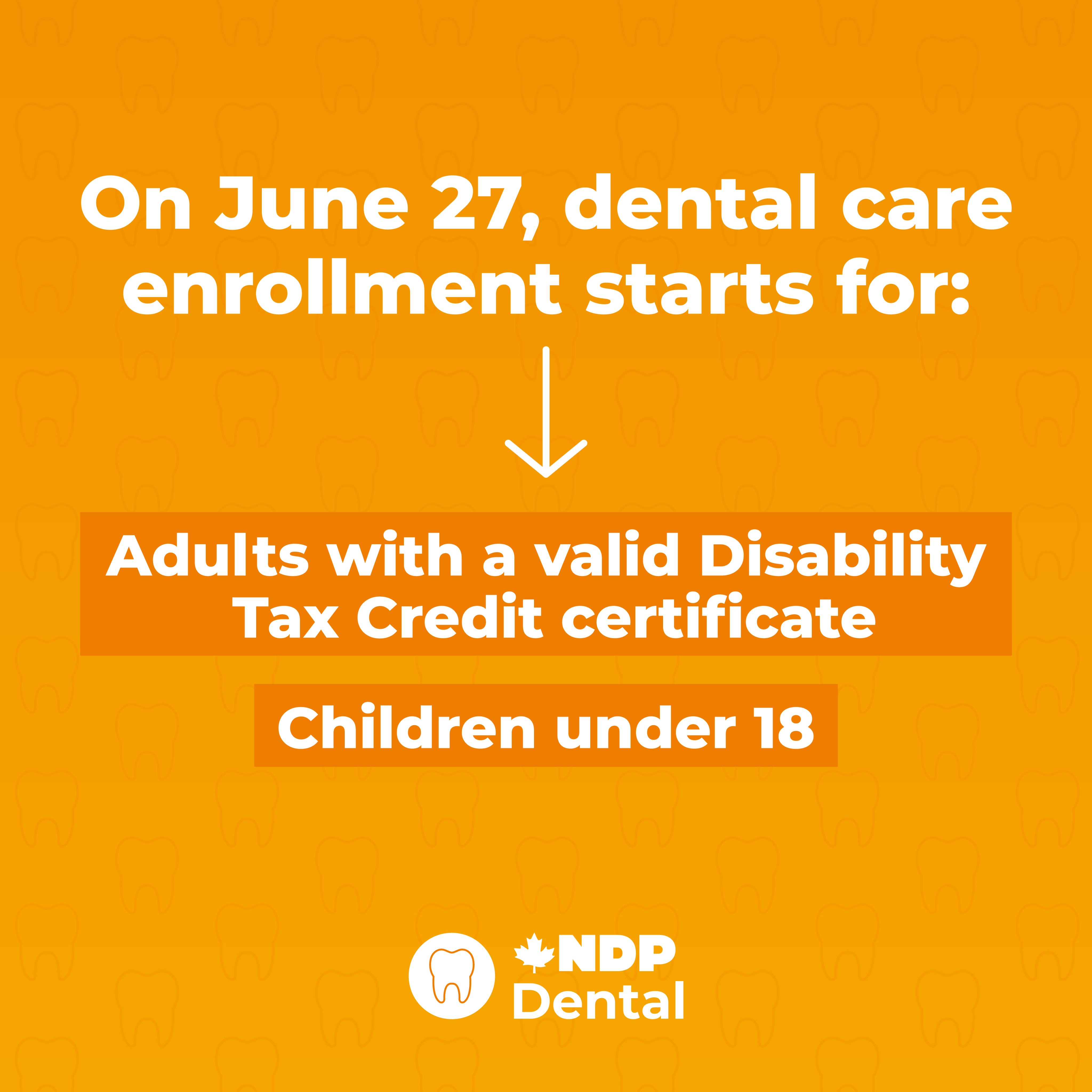 On June 27, dental care enrollment starts for:

Adults with a valid Disability Tax Credit certificate

Children under 18

NDP
Dental